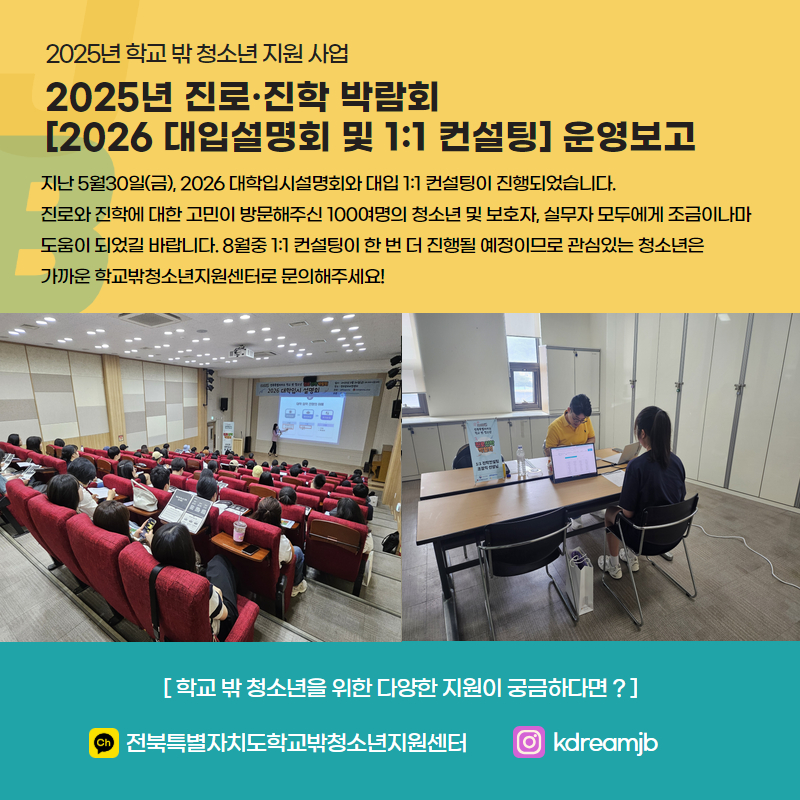 2025년 학교 밖 청소년 지원 사업

2025년 진로·진학 박람회
[2026 대입설명회 및 1:1 컨설팅] 운영보고

지난 5월30일(금), 2026 대학입시설명회와 대입 1:1 컨설팅이 진행되었습니다.
진로와 진학에 대한 고민이 방문해주신 100여명의 청소년 및 보호자, 실무자 모두에게 조금이나마 도움이 되었길 바랍니다. 8월중 1:1 컨설팅이 한 번 더 진행될 예정이므로 관심있는 청소년은 가까운 학교밖청소년지원센터로 문의해주세요!

2026 대학입시 설명회

[ 학교 밖 청소년을 위한 다양한 지원이 궁금하다면 ? ]

Ch 전북특별자치도학교밖청소년지원센터

kdreamjb